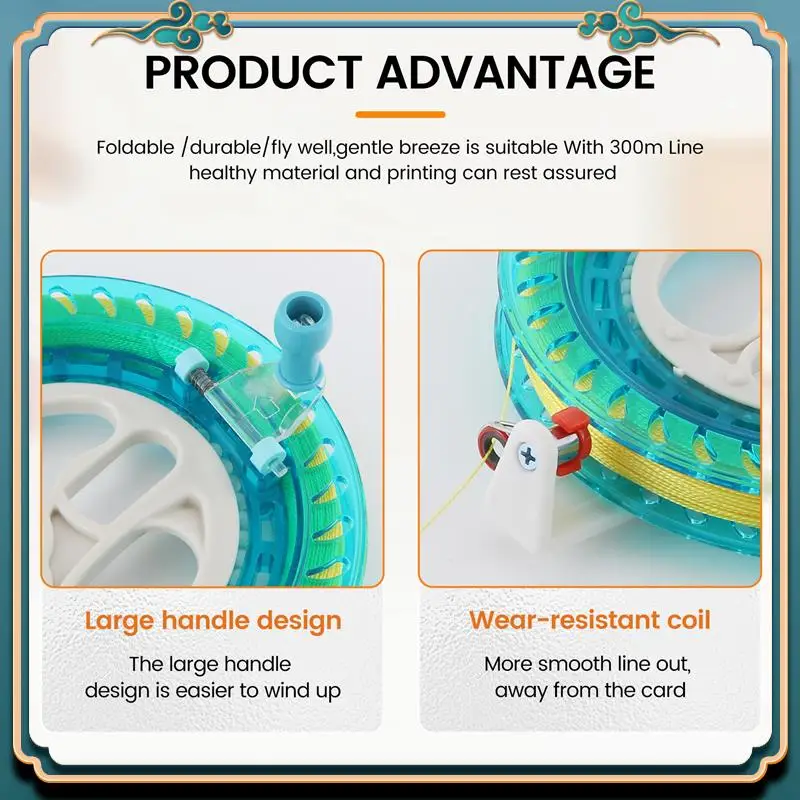 PRODUCT ADVANTAGE

Foldable /durable/fly well,gentle breeze is suitable With 300m Line healthy material and printing can rest assured

Large handle design

The large handle design is easier to wind up

Wear-resistant coil

More smooth line out, away from the card